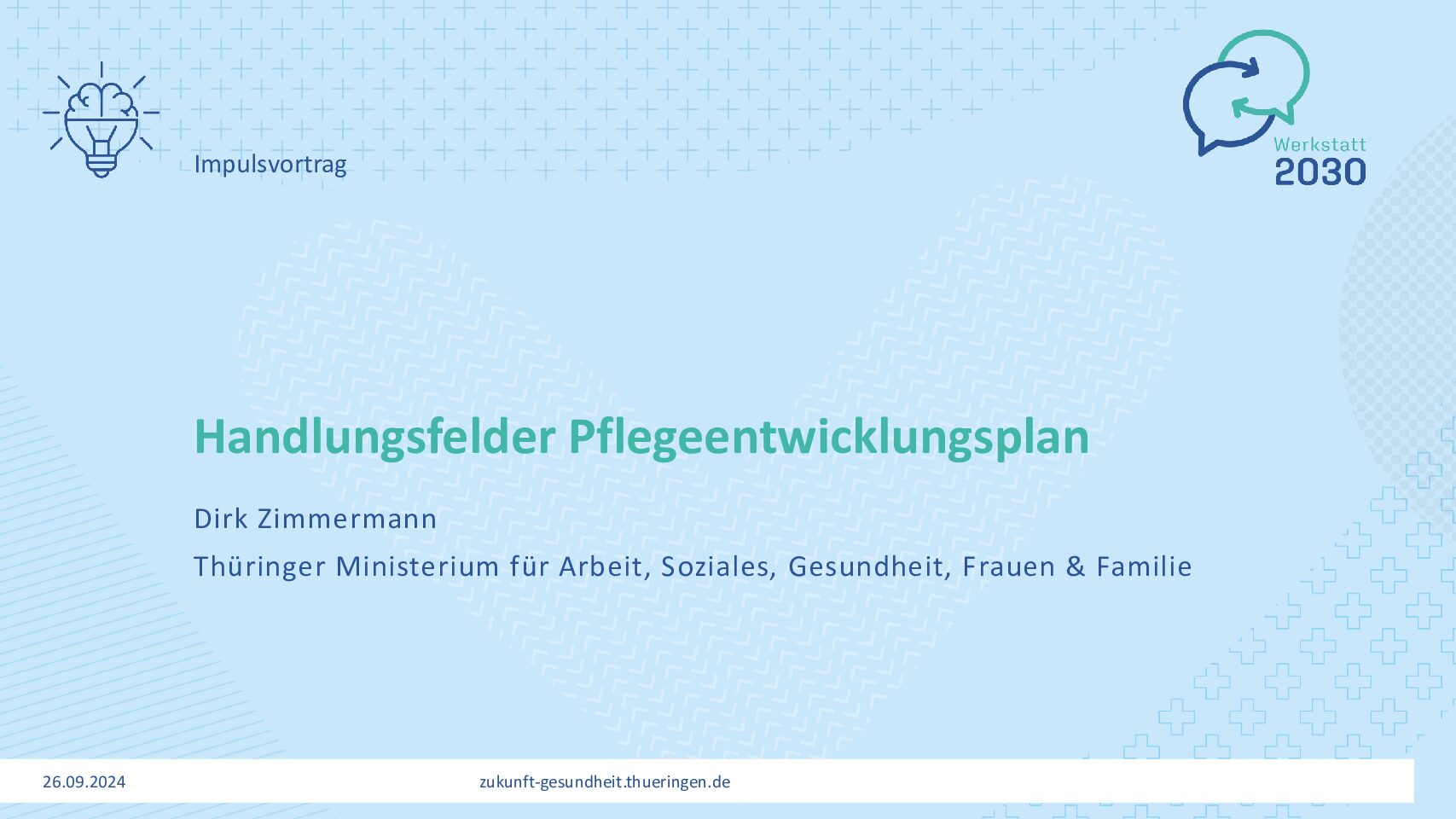 Impulsvortrag

Werkstatt
2030

Handlungsfelder Pflegeentwicklungsplan

Dirk Zimmermann

Thüringer Ministerium für Arbeit, Soziales, Gesundheit, Frauen & Familie

26.09.2024

zukunft-gesundheit.thueringen.de